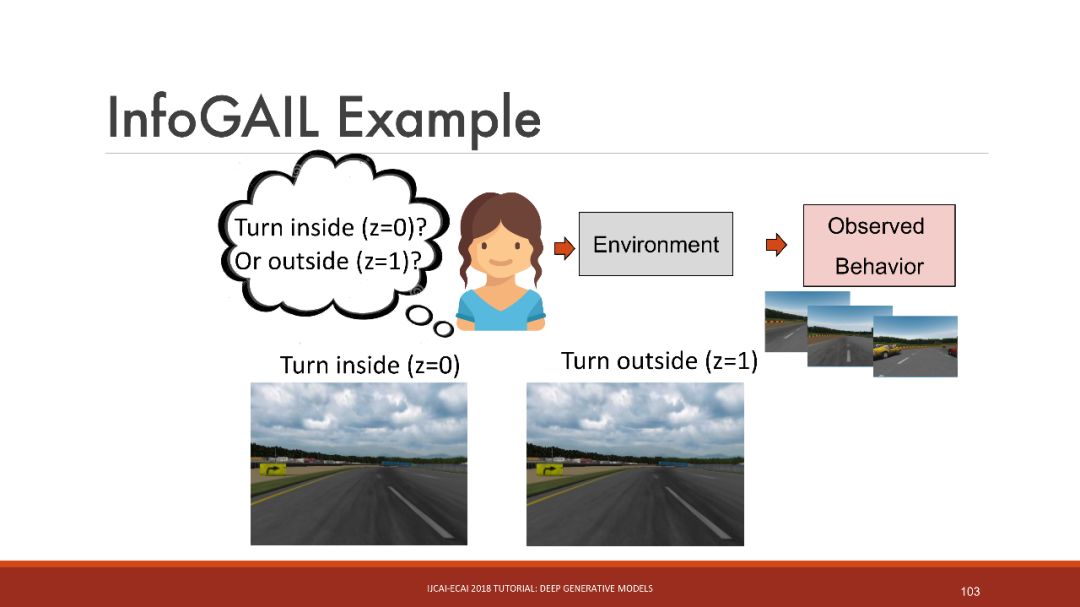 InfoGAIL Example

Turn inside (z=0)? Or outside (z=1)?

Environment

Observed Behavior

Turn inside (z=0)

Turn outside (z=1)

IJCAI-ECAI 2018 TUTORIAL: DEEP GENERATIVE MODELS

103